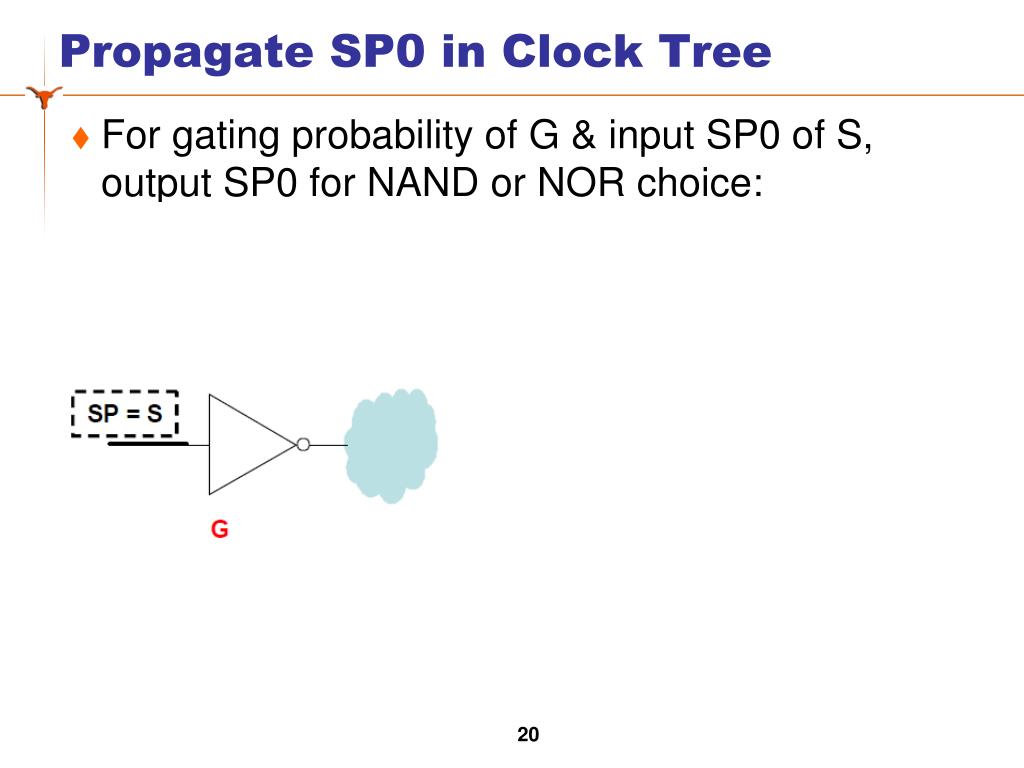 Propagate SP0 in Clock Tree

♦ For gating probability of G & input SP0 of S, output SP0 for NAND or NOR choice:

SP = S

G

20